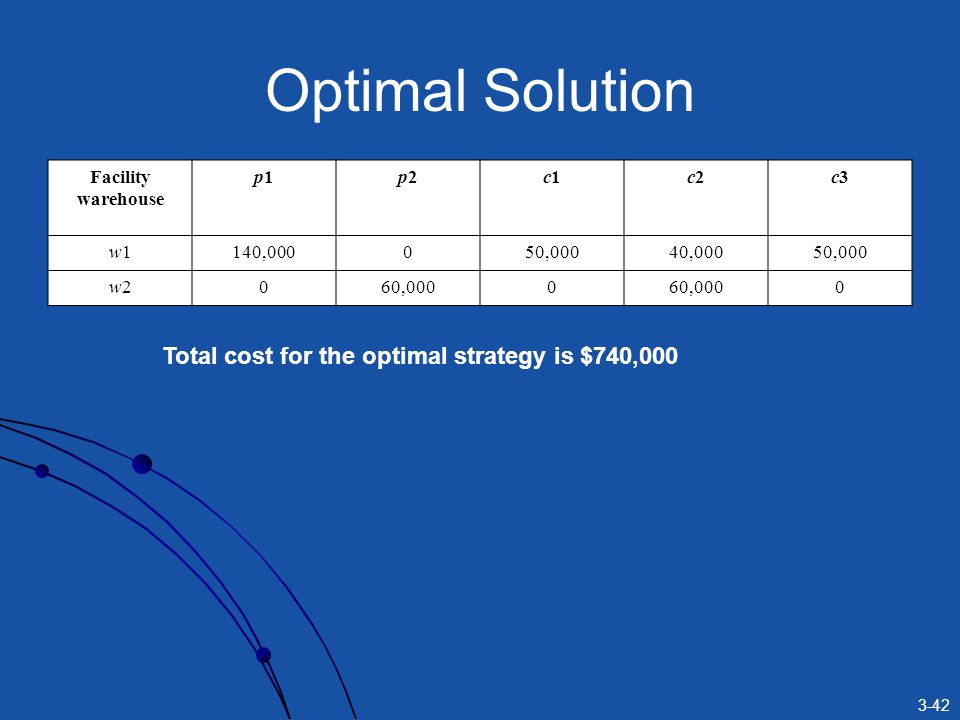 Optimal Solution

| Facility warehouse | p1 | p2 | c1 | c2 | c3 |
|---|---|---|---|---|---|
| w1 | 140,000 | 0 | 50,000 | 40,000 | 50,000 |
| w2 | 0 | 60,000 | 0 | 60,000 | 0 |

Total cost for the optimal strategy is \$740,000

3-42